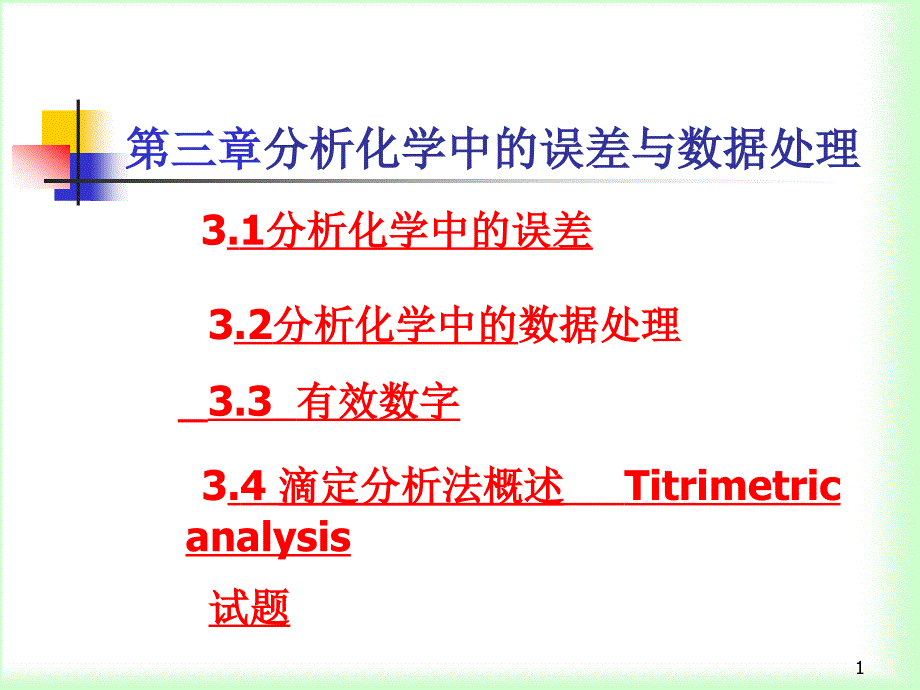 第三章分析化学中的误差与数据处理

3.1分析化学中的误差

3.2分析化学中的数据处理

3.3 有效数字

3.4 滴定分析法概述 Titrimetric analysis

试题

1